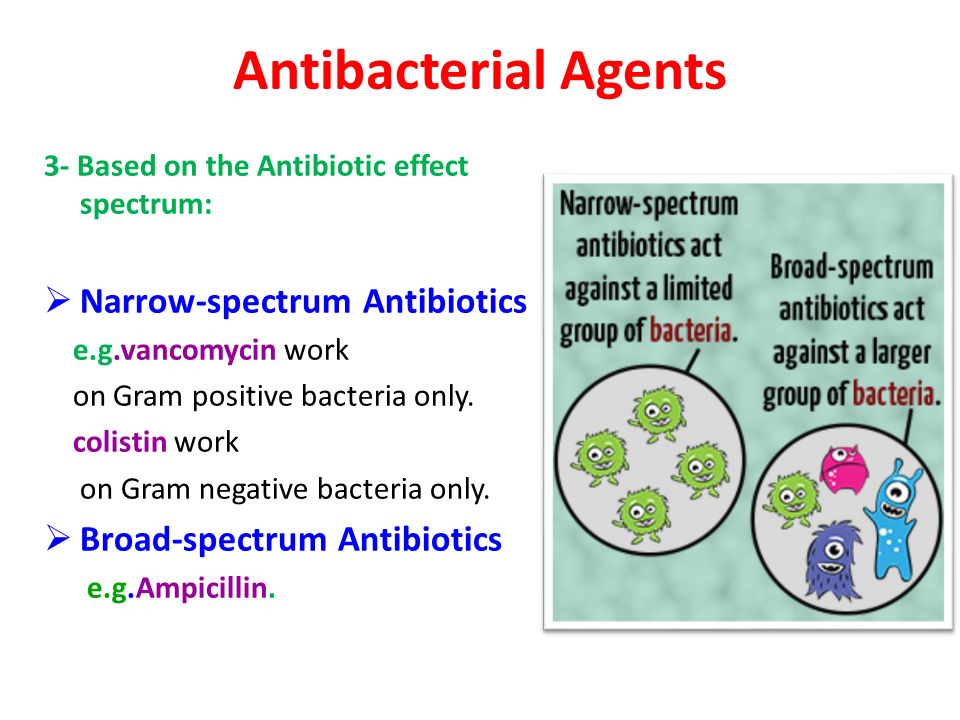 Antibacterial Agents

3- Based on the Antibiotic effect spectrum:

➢ Narrow-spectrum Antibiotics
e.g.vancomycin work
on Gram positive bacteria only.
colistin work
on Gram negative bacteria only.

➢ Broad-spectrum Antibiotics
e.g.Ampicillin.

Narrow-spectrum antibiotics act against a limited group of bacteria.

Broad-spectrum antibiotics act against a larger group of bacteria.